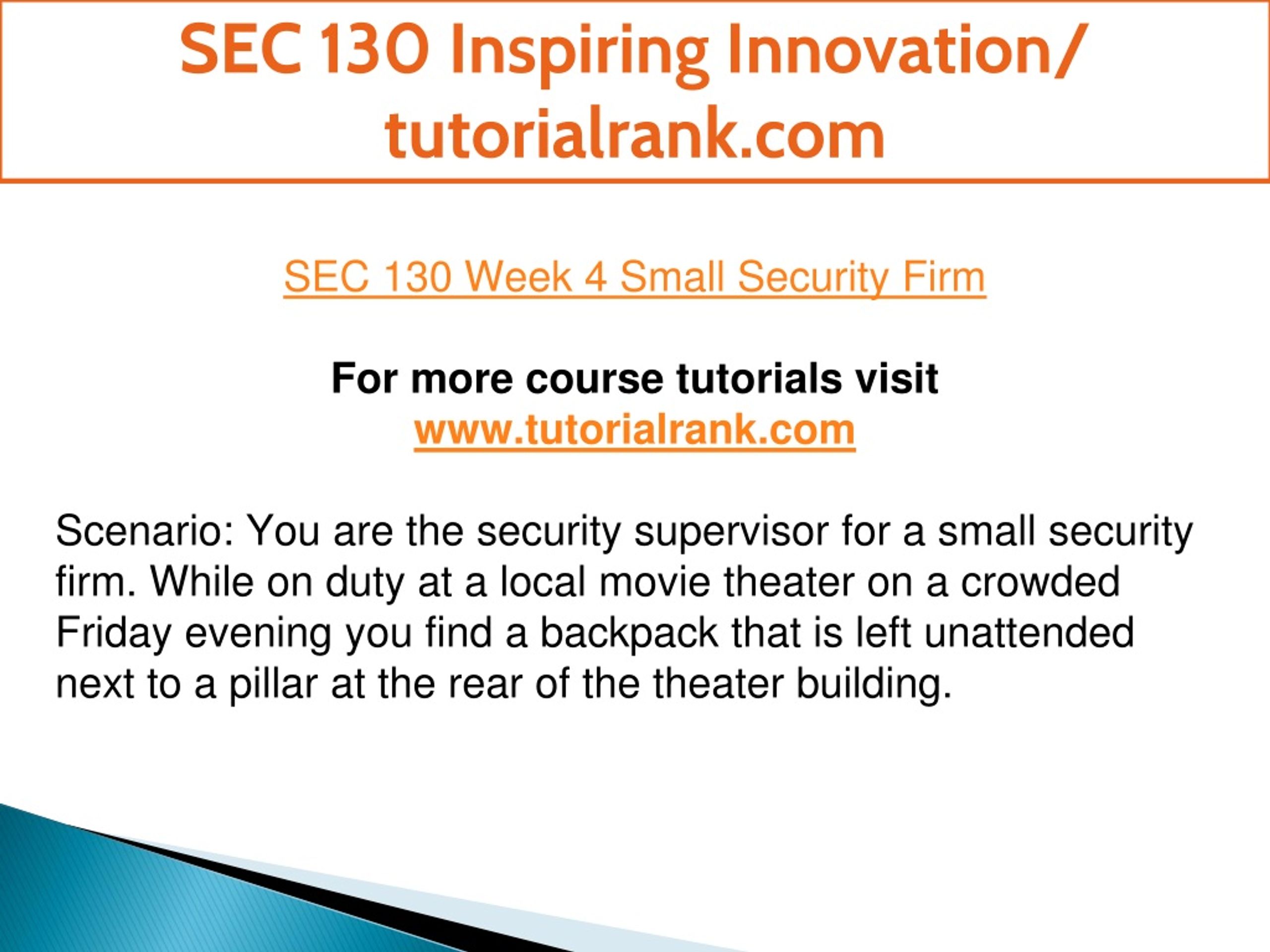 SEC 130 Inspiring Innovation/ tutorialrank.com

SEC 130 Week 4 Small Security Firm

For more course tutorials visit
www.tutorialrank.com

Scenario: You are the security supervisor for a small security firm. While on duty at a local movie theater on a crowded Friday evening you find a backpack that is left unattended next to a pillar at the rear of the theater building.